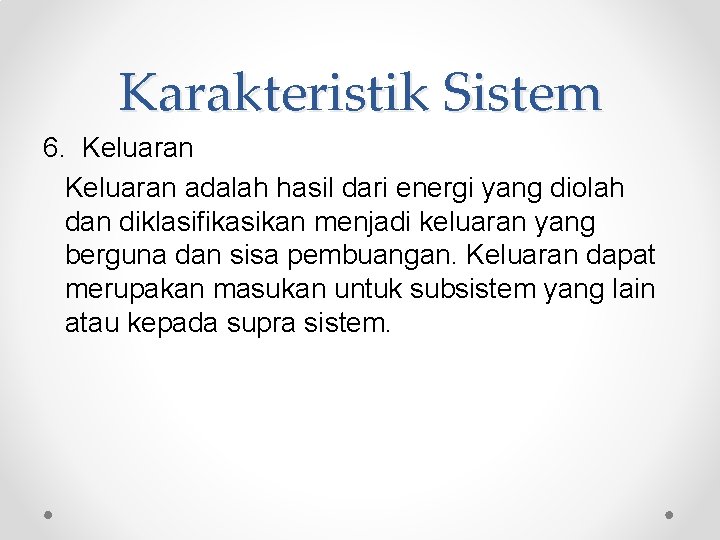 Karakteristik Sistem

6. Keluaran

Keluaran adalah hasil dari energi yang diolah dan diklasifikasikan menjadi keluaran yang berguna dan sisa pembuangan. Keluaran dapat merupakan masukan untuk subsistem yang lain atau kepada supra sistem.